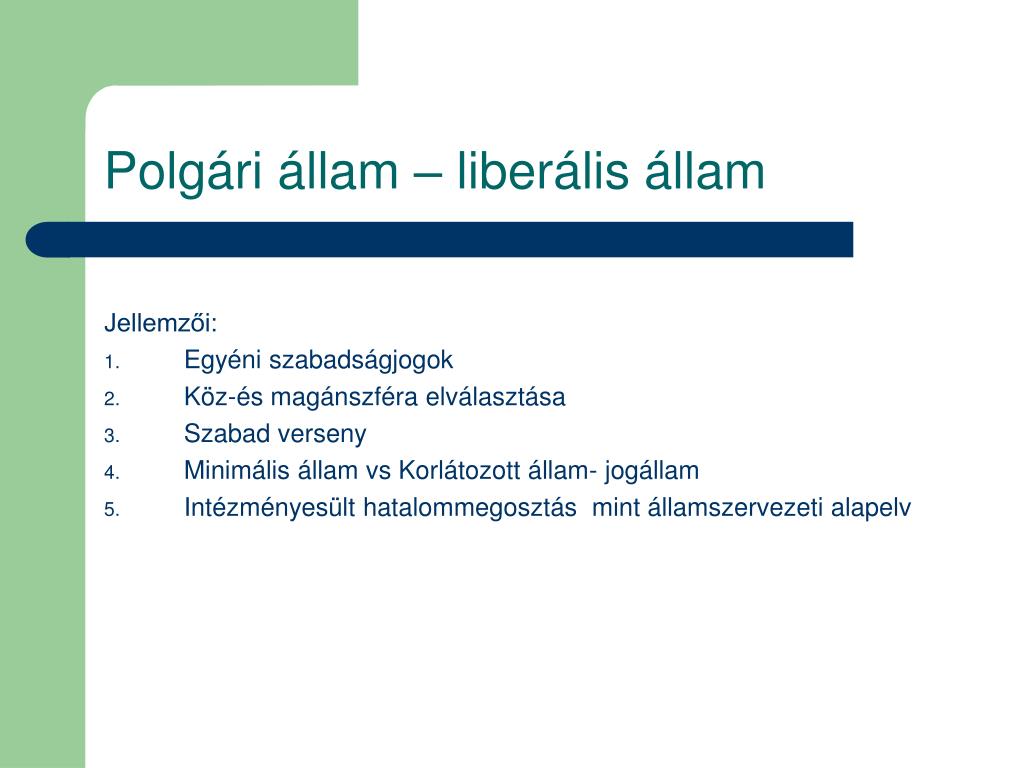 Polgári állam – liberális állam

Jellemzői:
1. Egyéni szabadságjogok
2. Köz-és magánszféra elválasztása
3. Szabad verseny
4. Minimális állam vs Korlátozott állam- jogállam
5. Intézményesült hatalommegosztás mint államszervezeti alapelv